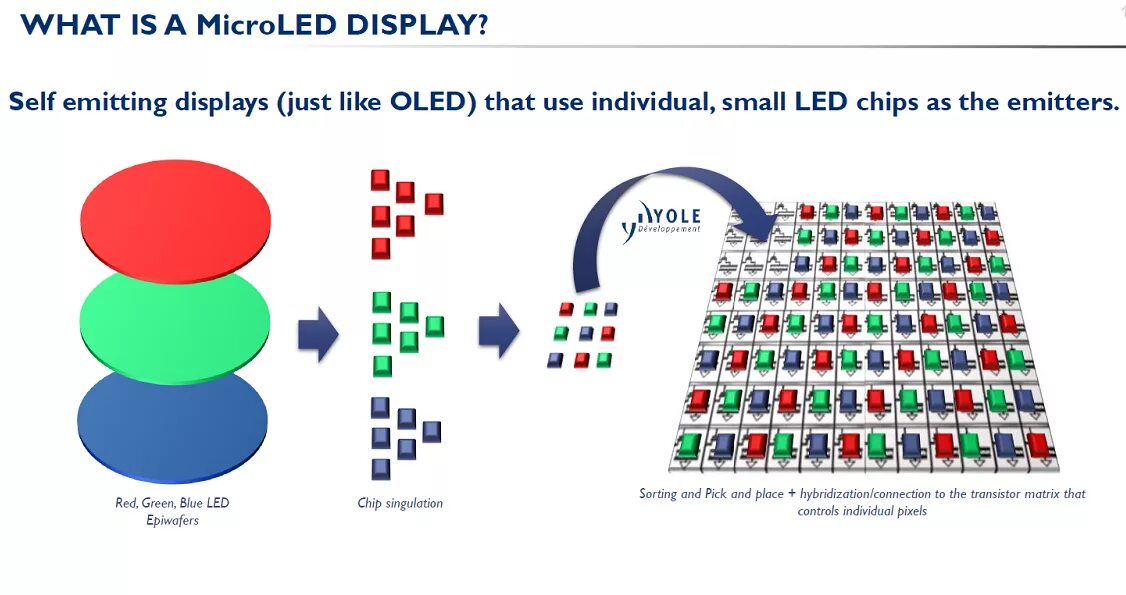 WHAT IS A MicroLED DISPLAY?

Self emitting displays (just like OLED) that use individual, small LED chips as the emitters.

YOLE Développement

Red, Green, Blue LED Epiwafers

Chip singulation

Sorting and Pick and place + hybridization/connection to the transistor matrix that controls individual pixels